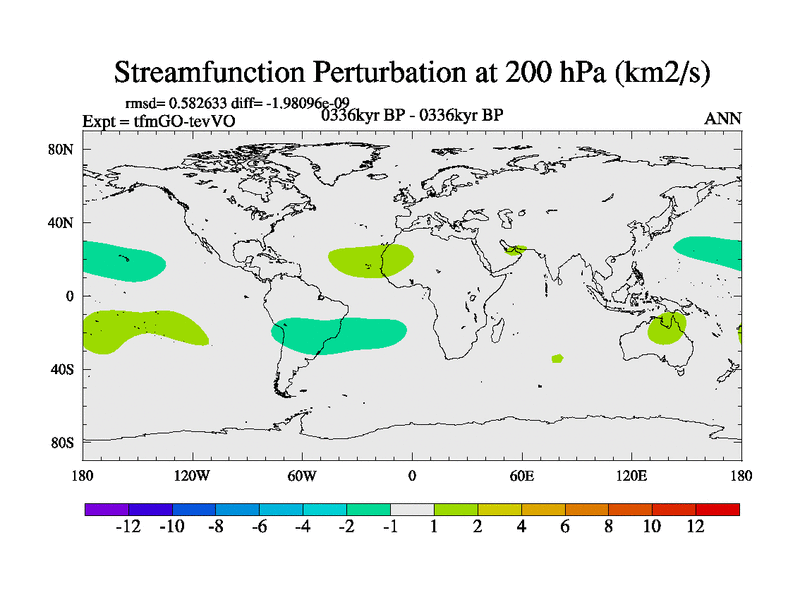 Streamfunction Perturbation at 200 hPa (km2/s)

rmsd= 0.582633 diff= -1.98096e-09
Expt = tfmGO-tevVO
0336kyr BP - 0336kyr BP
ANN

80N
40N
0
40S
80S

180
120W
60W
0
60E
120E
180

-12
-10
-8
-6
-4
-2
-1
1
2
4
6
8
10
12